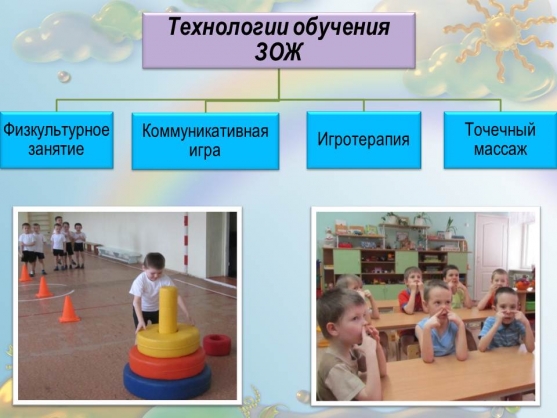 Технологии обучения ЗОЖ

Физкультурное занятие

Коммуникативная игра

Игротерапия

Точечный массаж